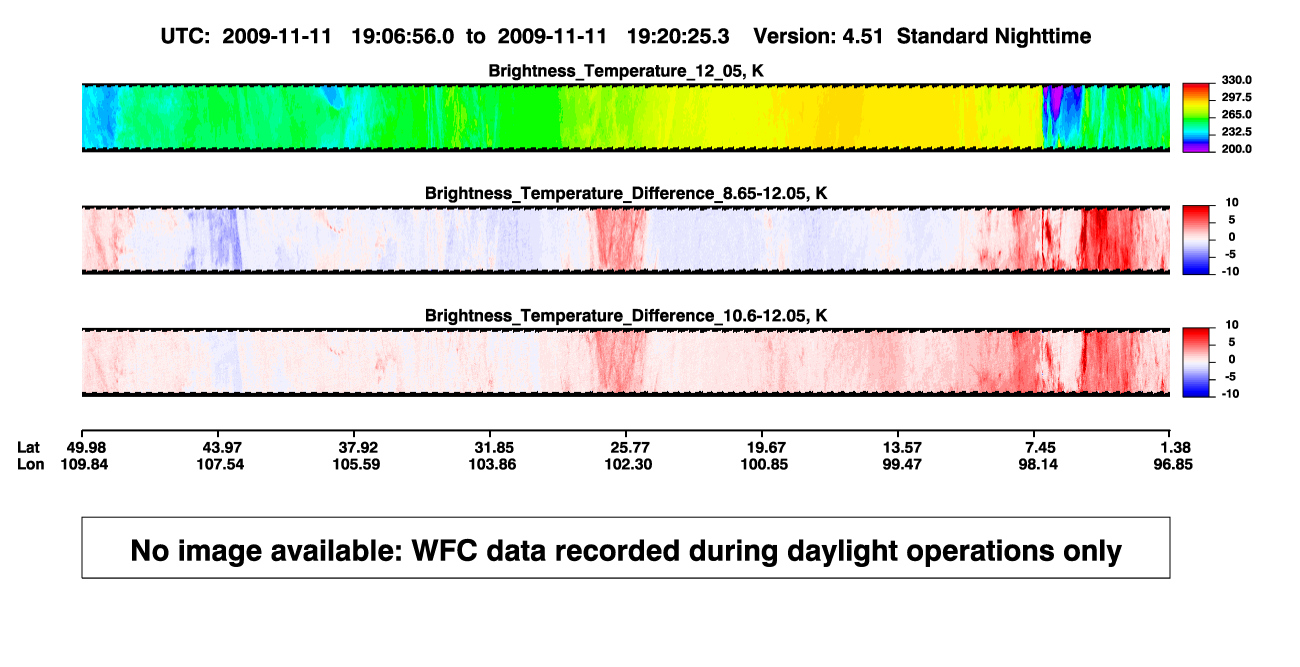 UTC: 2009-11-11 19:06:56.0 to 2009-11-11 19:20:25.3 Version: 4.51 Standard Nighttime

Brightness_Temperature_12_05, K

330.0
297.5
265.0
232.5
200.0

Brightness_Temperature_Difference_8.65-12.05, K

10
5
0
-5
-10

Brightness_Temperature_Difference_10.6-12.05, K

10
5
0
-5
-10

| Lat | 49.98 | 43.97 | 37.92 | 31.85 | 25.77 | 19.67 | 13.57 | 7.45 | 1.38 |
|---|---|---|---|---|---|---|---|---|---|
| Lon | 109.84 | 107.54 | 105.59 | 103.86 | 102.30 | 100.85 | 99.47 | 98.14 | 96.85 |

No image available: WFC data recorded during daylight operations only